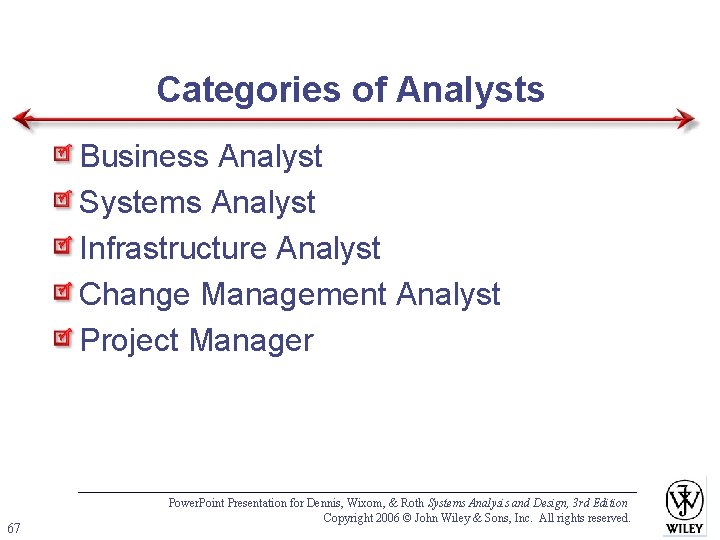 Categories of Analysts

Business Analyst
Systems Analyst
Infrastructure Analyst
Change Management Analyst
Project Manager

PowerPoint Presentation for Dennis, Wixom, & Roth Systems Analysis and Design, 3rd Edition
Copyright 2006 © John Wiley & Sons, Inc. All rights reserved.

67

WILEY